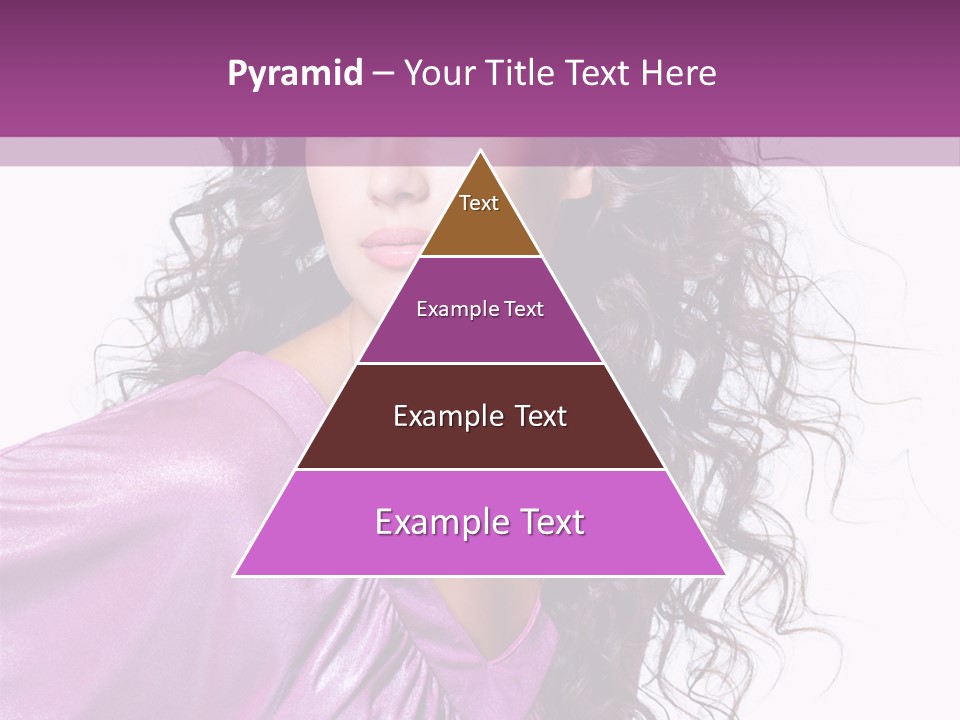 Pyramid – Your Title Text Here

Text

Example Text

Example Text

Example Text